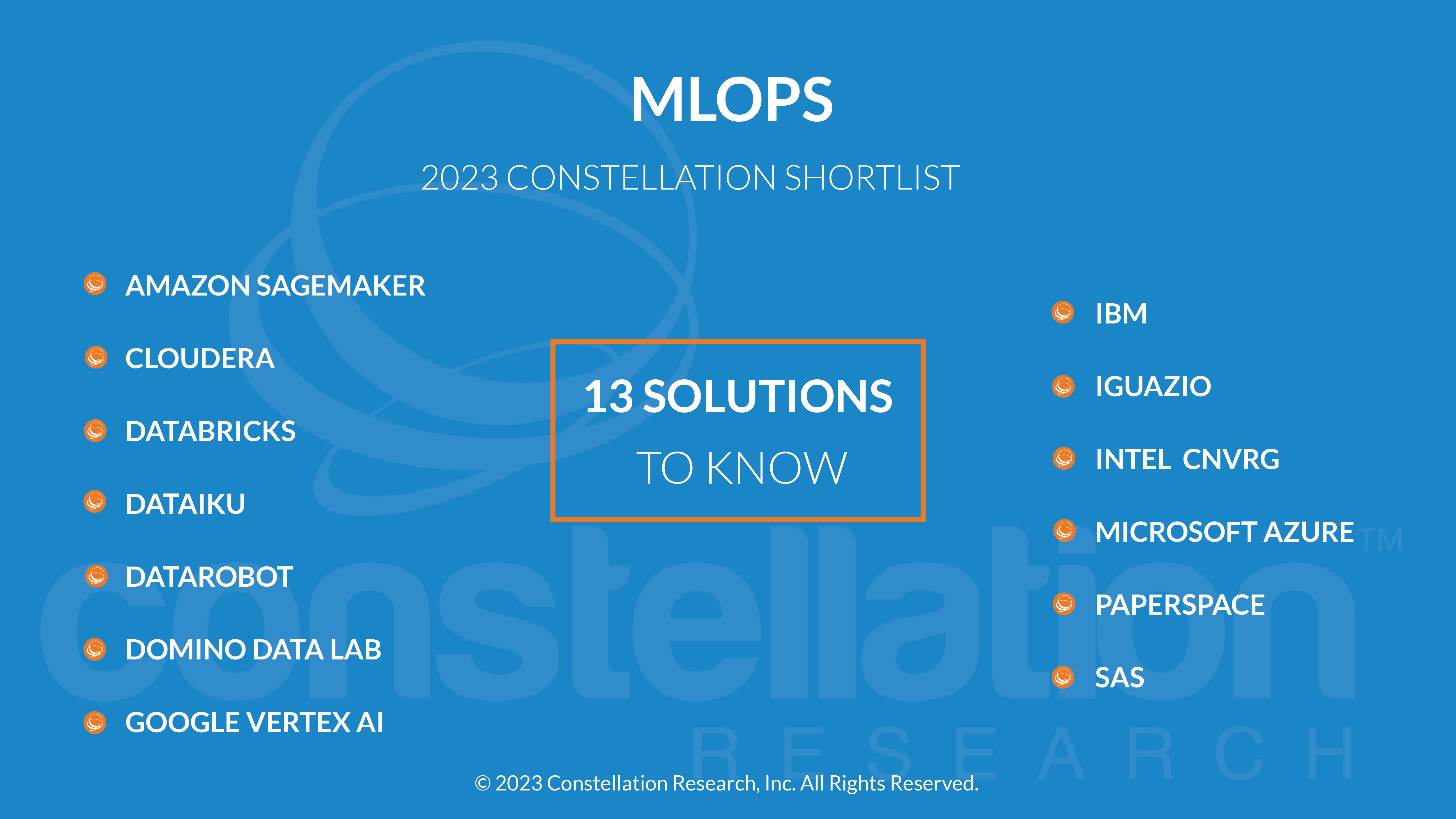 MLOPS

2023 CONSTELLATION SHORTLIST

AMAZON SAGEMAKER

CLOUDERA

DATABRICKS

DATAIKU

DATAROBOT

DOMINO DATA LAB

GOOGLE VERTEX AI

13 SOLUTIONS
TO KNOW

IBM

IGUAZIO

INTEL CNVRG

MICROSOFT AZURE

PAPERSPACE

SAS

constellation™
RESEARCH

© 2023 Constellation Research, Inc. All Rights Reserved.